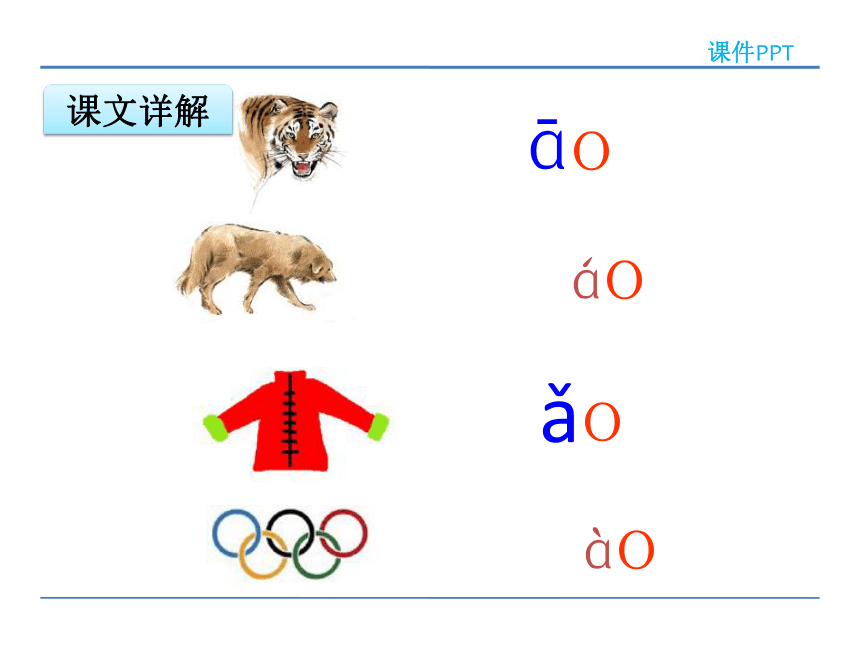 课件PPT

课文详解

āo

áo

ǎo

ào